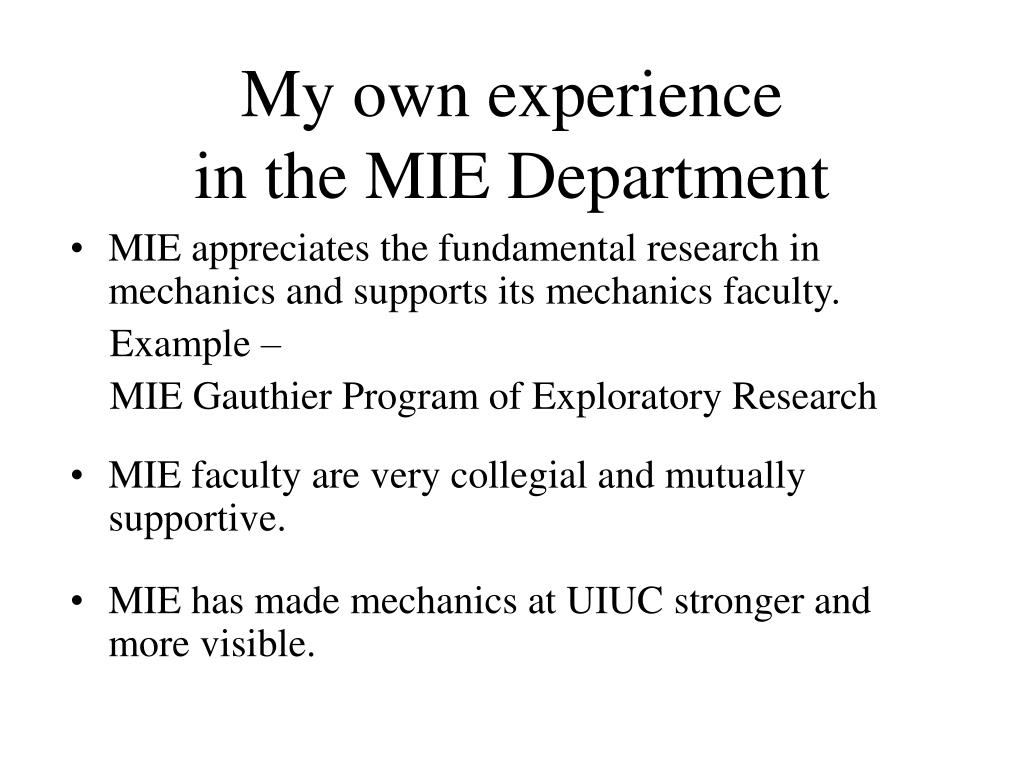 My own experience
in the MIE Department

• MIE appreciates the fundamental research in mechanics and supports its mechanics faculty.

Example –

MIE Gauthier Program of Exploratory Research

• MIE faculty are very collegial and mutually supportive.

• MIE has made mechanics at UIUC stronger and more visible.